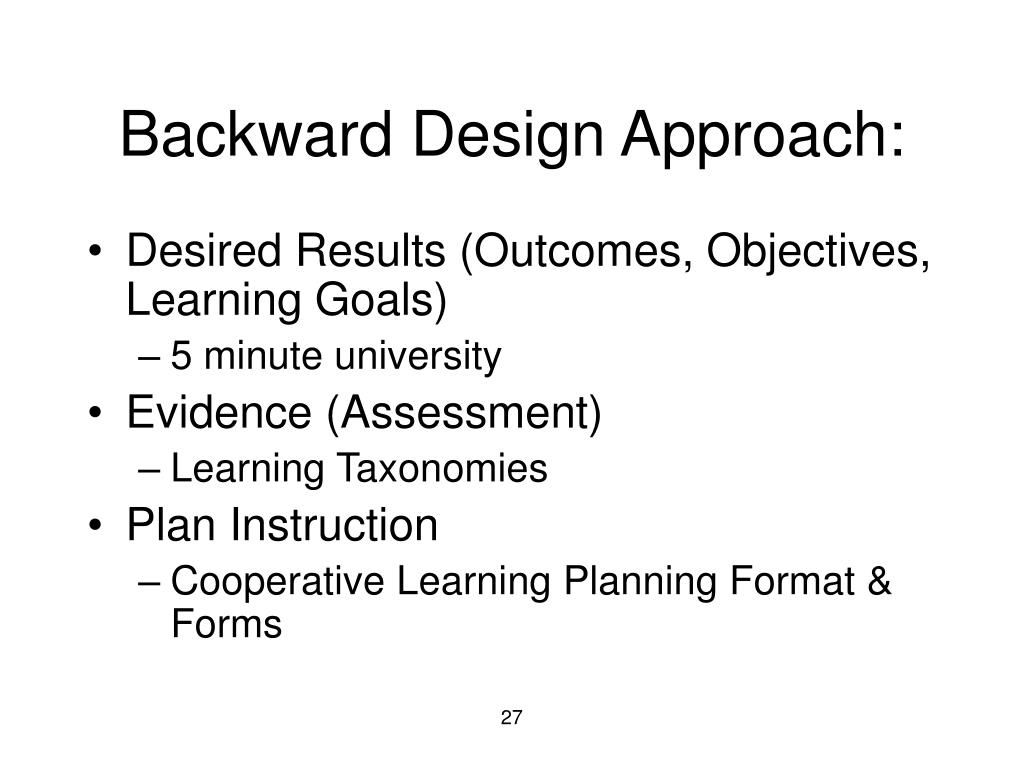 Backward Design Approach:

• Desired Results (Outcomes, Objectives, Learning Goals)
– 5 minute university
• Evidence (Assessment)
– Learning Taxonomies
• Plan Instruction
– Cooperative Learning Planning Format & Forms

27